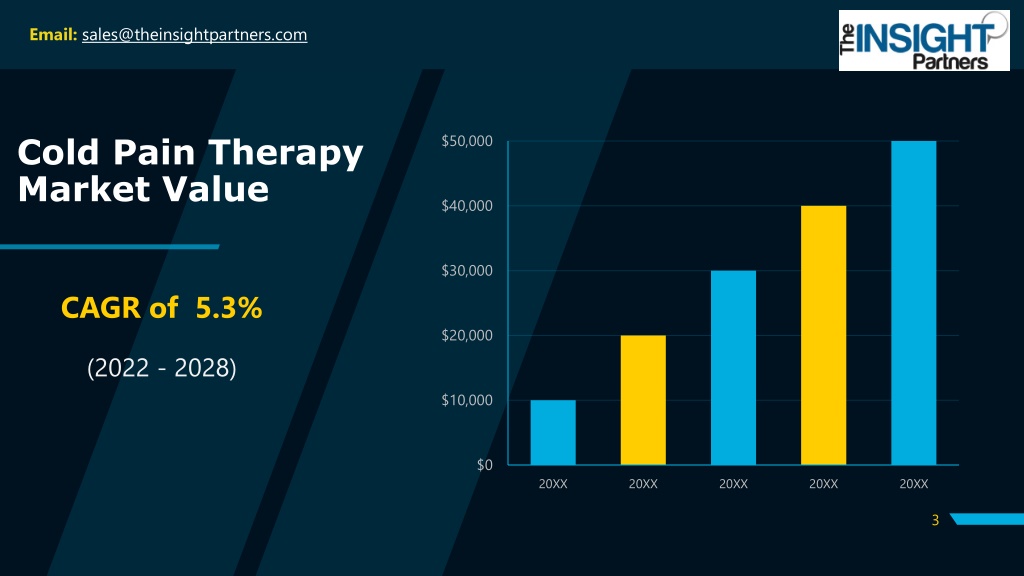 Email: sales@theinsightpartners.com

The INSIGHT Partners

Cold Pain Therapy Market Value

CAGR of 5.3%

(2022 - 2028)

$50,000
$40,000
$30,000
$20,000
$10,000
$0

20XX 20XX 20XX 20XX 20XX

3